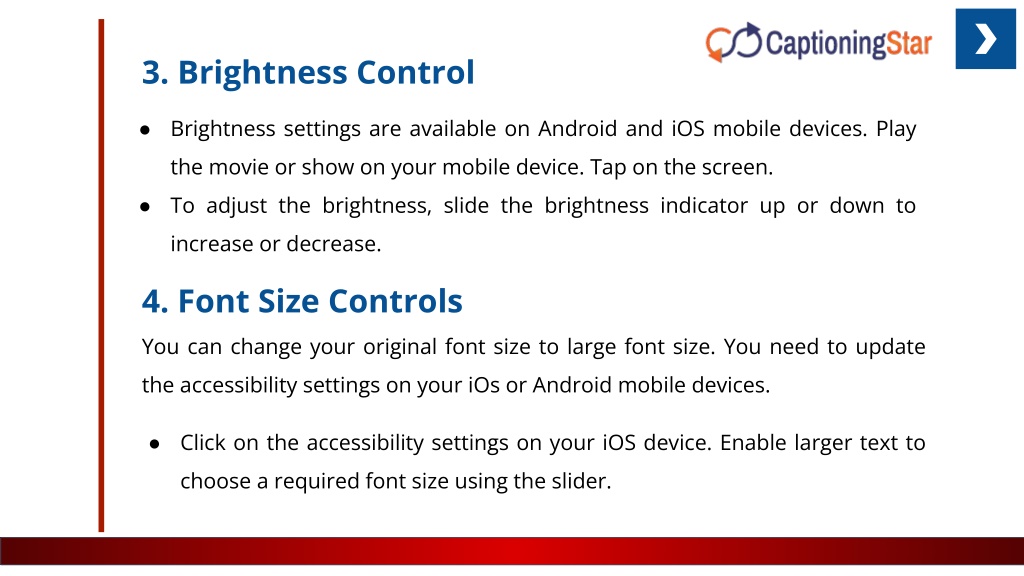 CaptioningStar

3. Brightness Control

● Brightness settings are available on Android and iOS mobile devices. Play the movie or show on your mobile device. Tap on the screen.
● To adjust the brightness, slide the brightness indicator up or down to increase or decrease.

4. Font Size Controls

You can change your original font size to large font size. You need to update the accessibility settings on your iOs or Android mobile devices.

● Click on the accessibility settings on your iOS device. Enable larger text to choose a required font size using the slider.